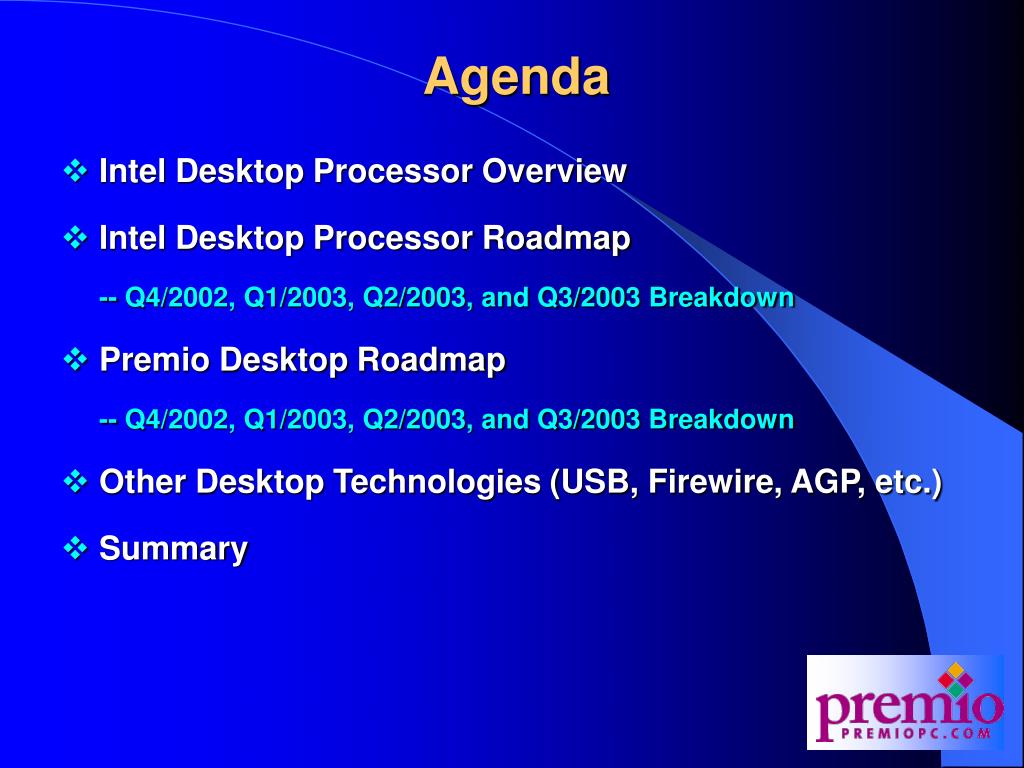 Agenda

❖ Intel Desktop Processor Overview

❖ Intel Desktop Processor Roadmap

-- Q4/2002, Q1/2003, Q2/2003, and Q3/2003 Breakdown

❖ Premio Desktop Roadmap

-- Q4/2002, Q1/2003, Q2/2003, and Q3/2003 Breakdown

❖ Other Desktop Technologies (USB, Firewire, AGP, etc.)

❖ Summary

premio
PREMIOPC.COM